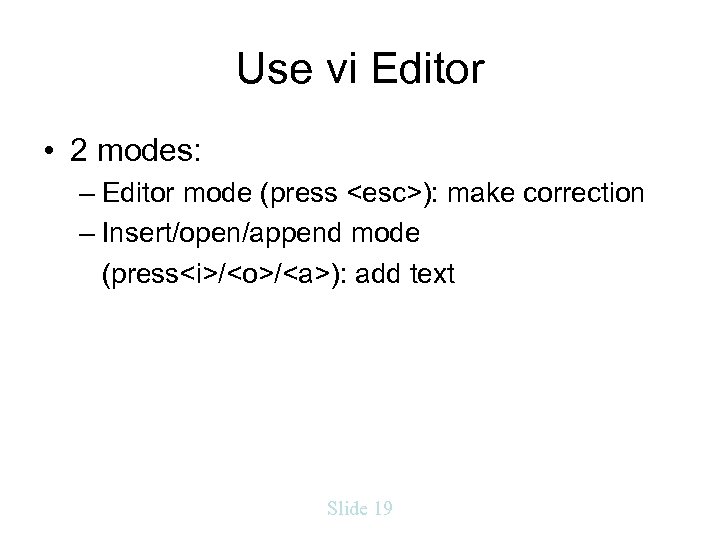 Use vi Editor

• 2 modes:
– Editor mode (press <esc>): make correction
– Insert/open/append mode (press<i>/<o>/<a>): add text

Slide 19